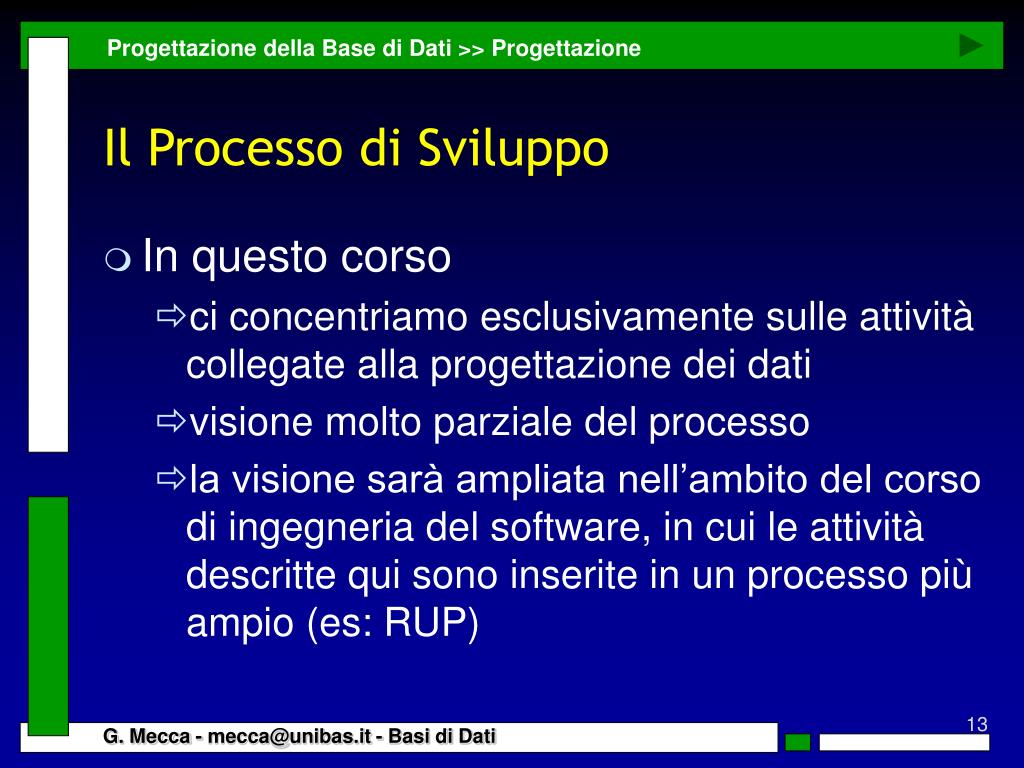 Progettazione della Base di Dati >> Progettazione

Il Processo di Sviluppo

In questo corso

ci concentriamo esclusivamente sulle attività collegate alla progettazione dei dati

visione molto parziale del processo

la visione sarà ampliata nell’ambito del corso di ingegneria del software, in cui le attività descritte qui sono inserite in un processo più ampio (es: RUP)

G. Mecca - mecca@unibas.it - Basi di Dati

13